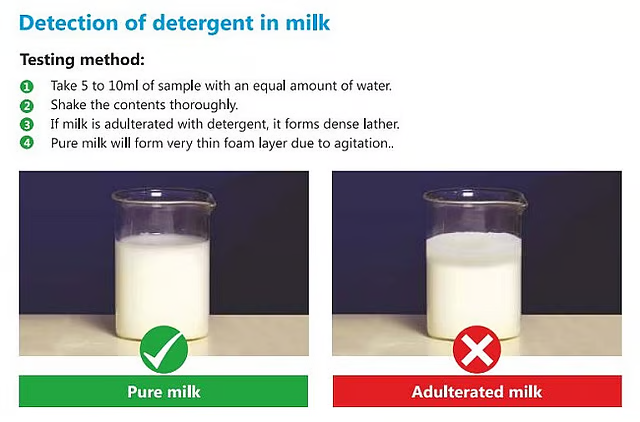 Detection of detergent in milk

Testing method:

1 Take 5 to 10ml of sample with an equal amount of water.
2 Shake the contents thoroughly.
3 If milk is adulterated with detergent, it forms dense lather.
4 Pure milk will form very thin foam layer due to agitation..

Pure milk

Adulterated milk